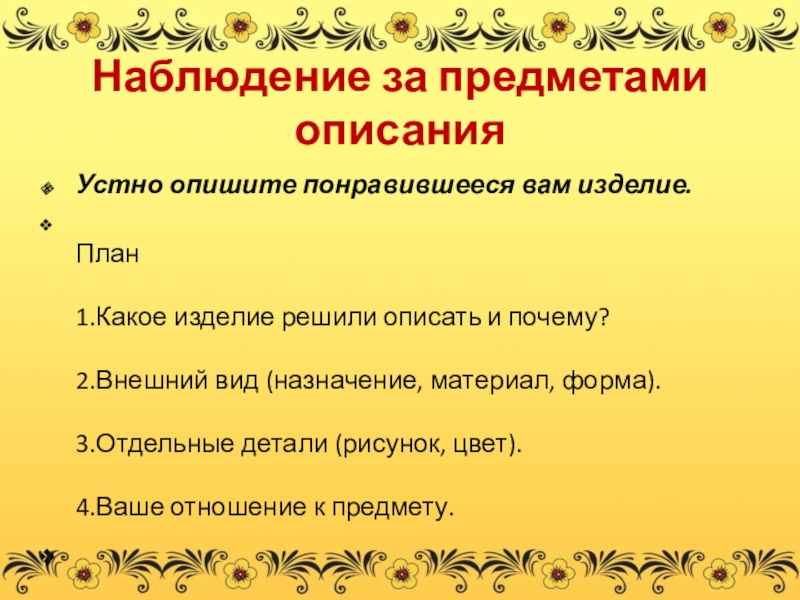 Наблюдение за предметами описания

Устно опишите понравившееся вам изделие.

План

1.Какое изделие решили описать и почему?

2.Внешний вид (назначение, материал, форма).

3.Отдельные детали (рисунок, цвет).

4.Ваше отношение к предмету.